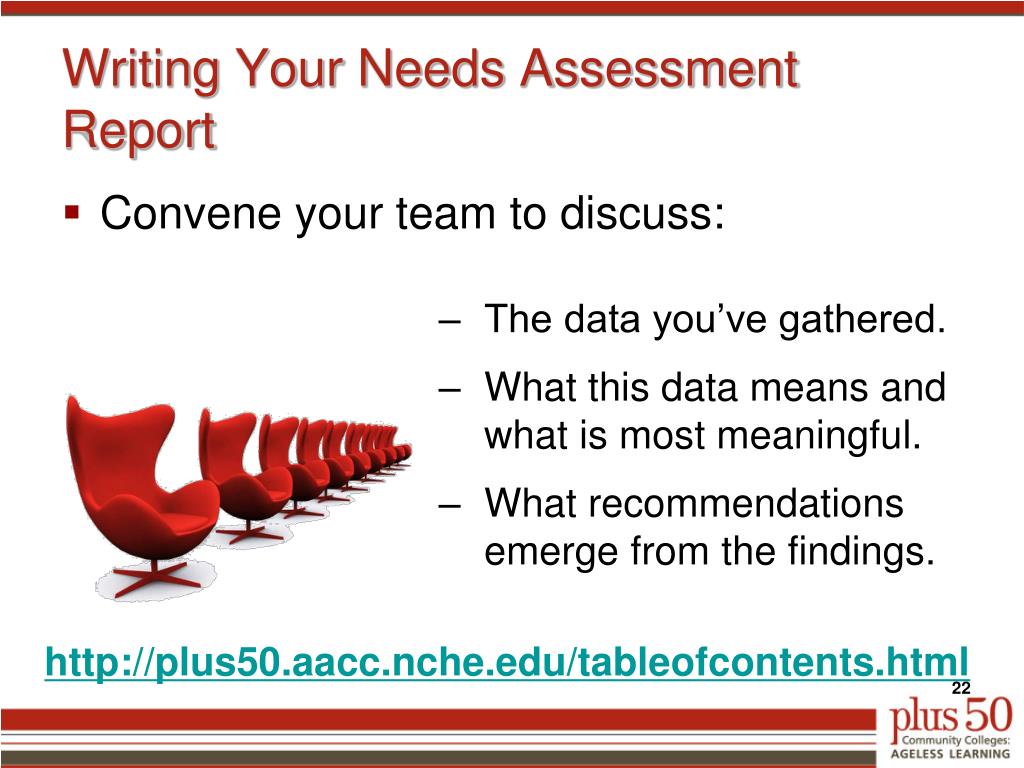 Writing Your Needs Assessment Report

▪ Convene your team to discuss:

– The data you've gathered.

– What this data means and what is most meaningful.

– What recommendations emerge from the findings.

http://plus50.aacc.nche.edu/tableofcontents.html

22

plus 50
Community Colleges:
AGELESS LEARNING